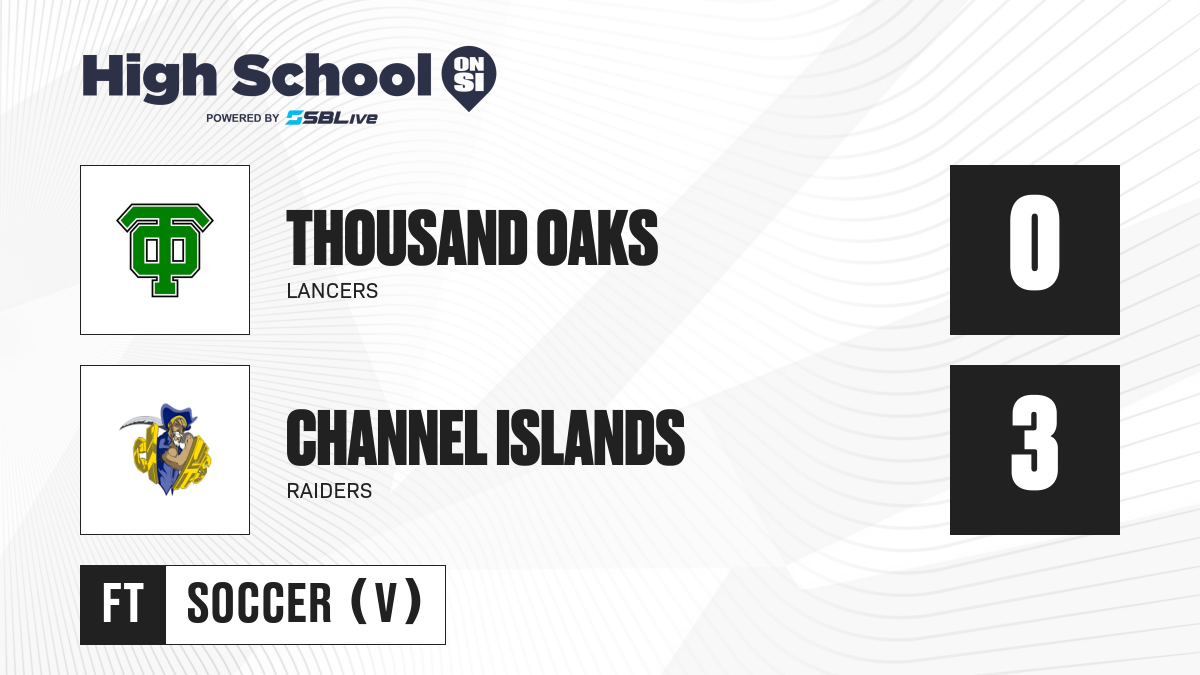 High School ON SI
POWERED BY SBLive

THOUSAND OAKS
LANCERS
0

CHANNEL ISLANDS
RAIDERS
3

FT
SOCCER (V)